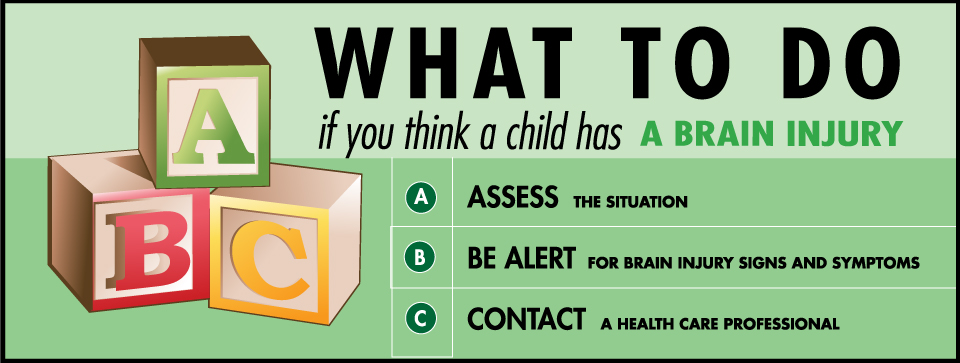 A
B C

WHAT TO DO
if you think a child has A BRAIN INJURY

A ASSESS THE SITUATION

B BE ALERT FOR BRAIN INJURY SIGNS AND SYMPTOMS

C CONTACT A HEALTH CARE PROFESSIONAL